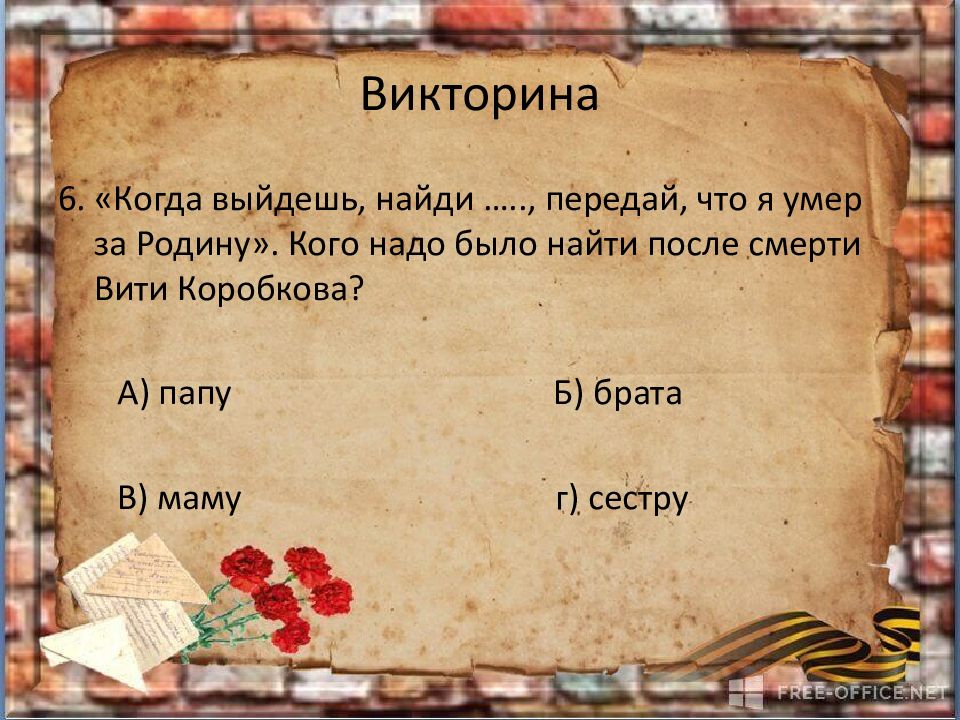 Викторина

6. «Когда выйдешь, найди ….., передай, что я умер за Родину». Кого надо было найти после смерти Вити Коробкова?

А) папу

Б) брата

В) маму

г) сестру

FREE-OFFICE.NET